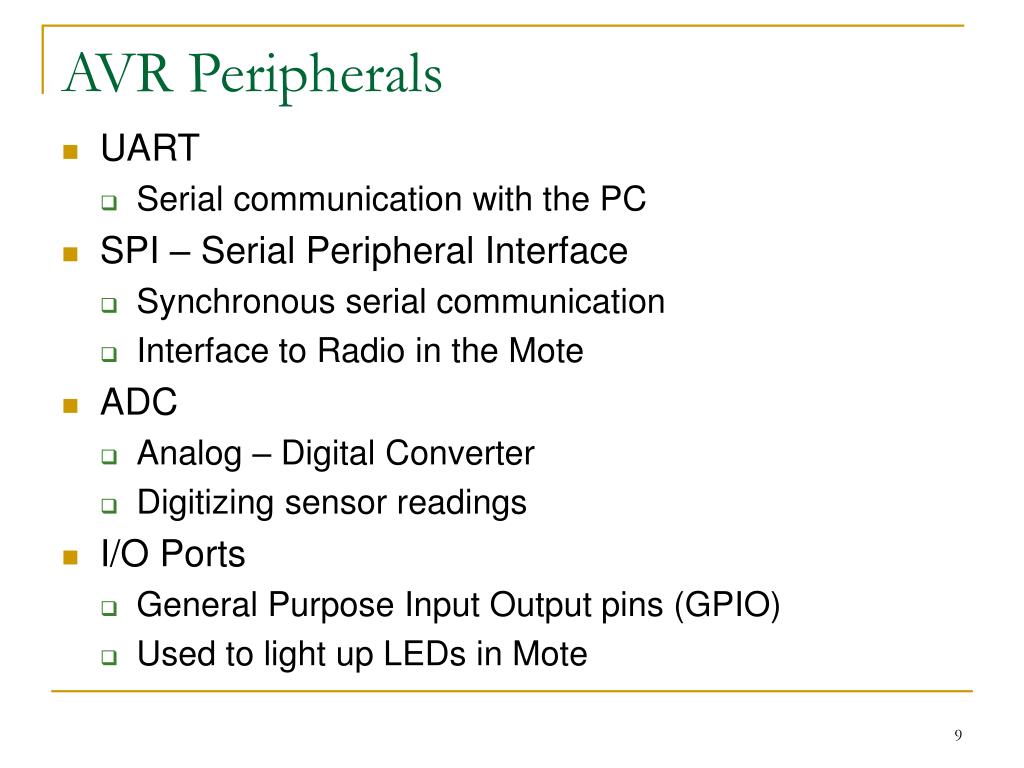 AVR Peripherals

- UART
  - Serial communication with the PC
- SPI – Serial Peripheral Interface
  - Synchronous serial communication
  - Interface to Radio in the Mote
- ADC
  - Analog – Digital Converter
  - Digitizing sensor readings
- I/O Ports
  - General Purpose Input Output pins (GPIO)
  - Used to light up LEDs in Mote

9